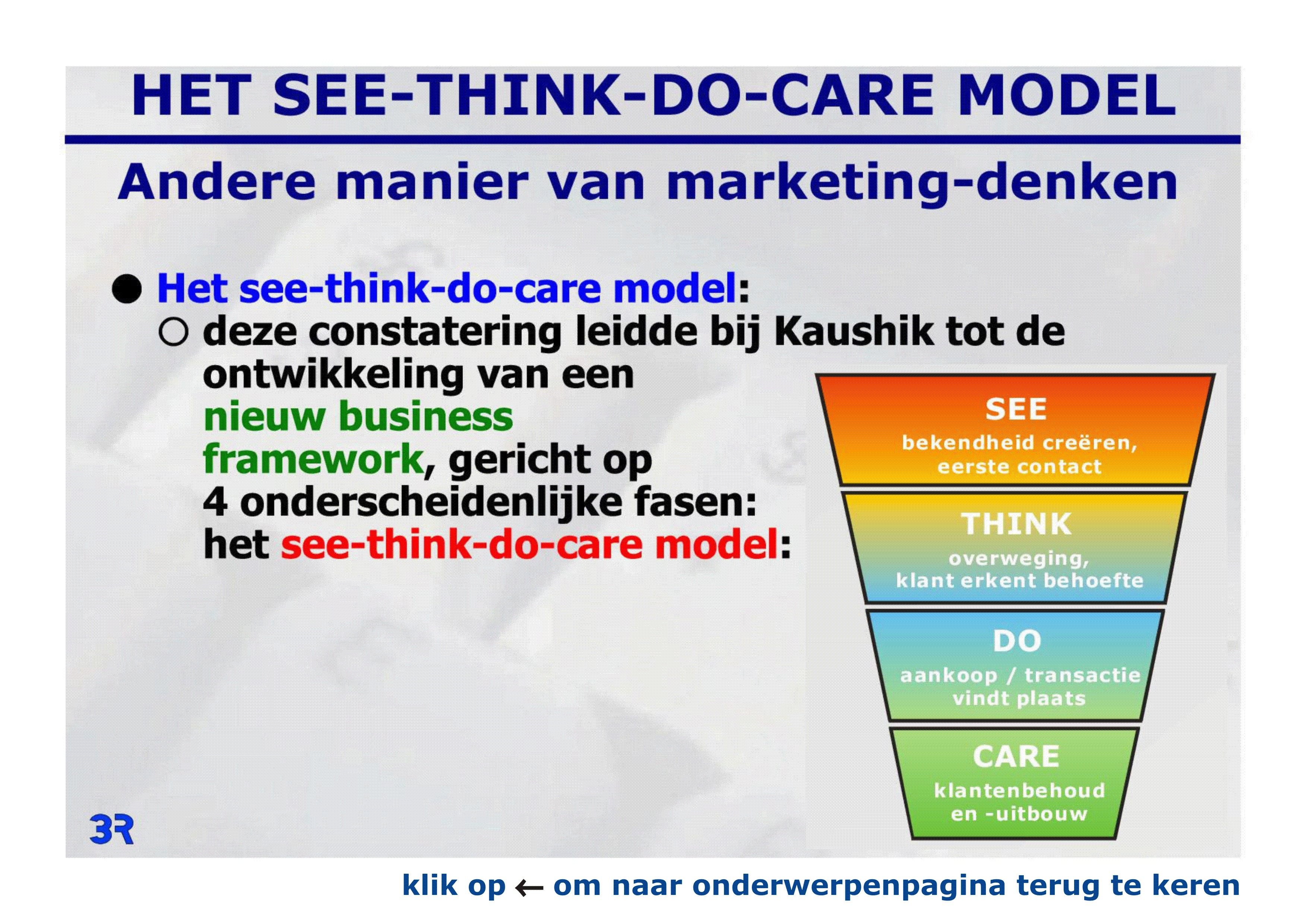 HET SEE-THINK-DO-CARE MODEL

Andere manier van marketing-denken

● Het see-think-do-care model:
○ deze constatering leidde bij Kaushik tot de ontwikkeling van een nieuw business framework, gericht op 4 onderscheidenlijke fasen: het see-think-do-care model:

SEE
bekendheid creëren, eerste contact

THINK
overweging, klant erkent behoefte

DO
aankoop / transactie vindt plaats

CARE
klantenbehoud en -uitbouw

3R

klik op ← om naar onderwerpenpagina terug te keren